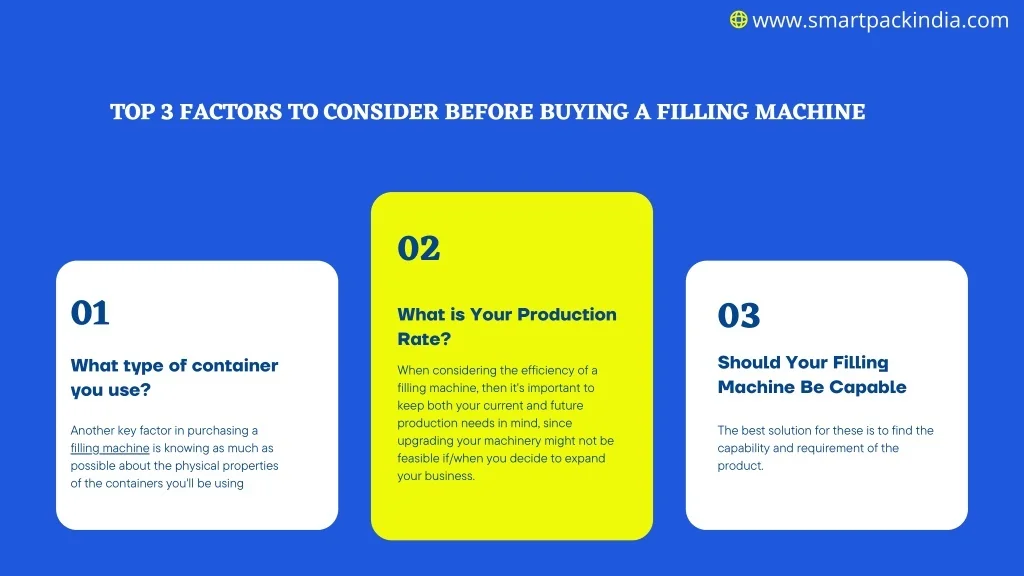 www.smartpackindia.com

TOP 3 FACTORS TO CONSIDER BEFORE BUYING A FILLING MACHINE

01

What type of container you use?

Another key factor in purchasing a filling machine is knowing as much as possible about the physical properties of the containers you'll be using

02

What is Your Production Rate?

When considering the efficiency of a filling machine, then it's important to keep both your current and future production needs in mind, since upgrading your machinery might not be feasible if/when you decide to expand your business.

03

Should Your Filling Machine Be Capable

The best solution for these is to find the capability and requirement of the product.